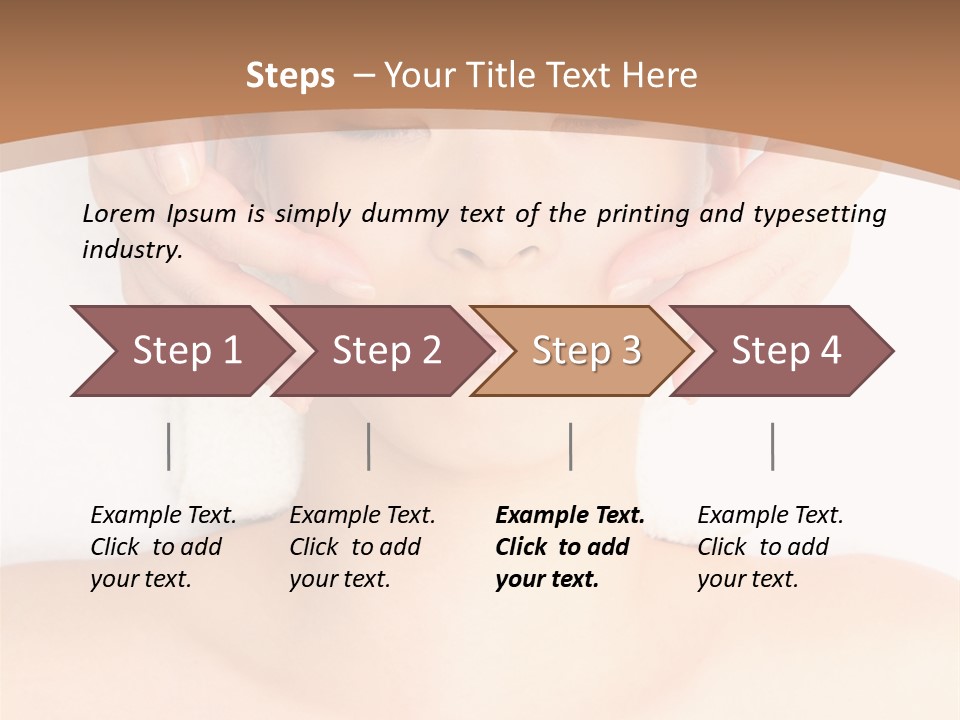 Steps – Your Title Text Here

Lorem Ipsum is simply dummy text of the printing and typesetting industry.

Step 1

Step 2

Step 3

Step 4

Example Text. Click to add your text.

Example Text. Click to add your text.

Example Text. Click to add your text.

Example Text. Click to add your text.